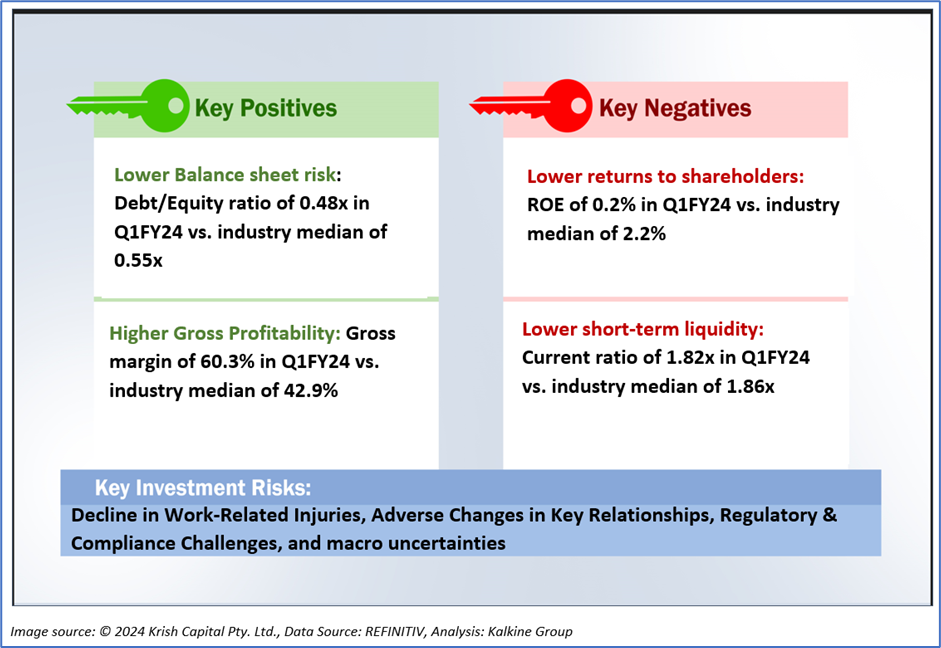 Key Positives

Lower Balance sheet risk: Debt/Equity ratio of 0.48x in Q1FY24 vs. industry median of 0.55x

Higher Gross Profitability: Gross margin of 60.3% in Q1FY24 vs. industry median of 42.9%

Key Negatives

Lower returns to shareholders: ROE of 0.2% in Q1FY24 vs. industry median of 2.2%

Lower short-term liquidity: Current ratio of 1.82x in Q1FY24 vs. industry median of 1.86x

Key Investment Risks:

Decline in Work-Related Injuries, Adverse Changes in Key Relationships, Regulatory & Compliance Challenges, and macro uncertainties

Image source: © 2024 Krish Capital Pty. Ltd., Data Source: REFINITIV, Analysis: Kalkine Group